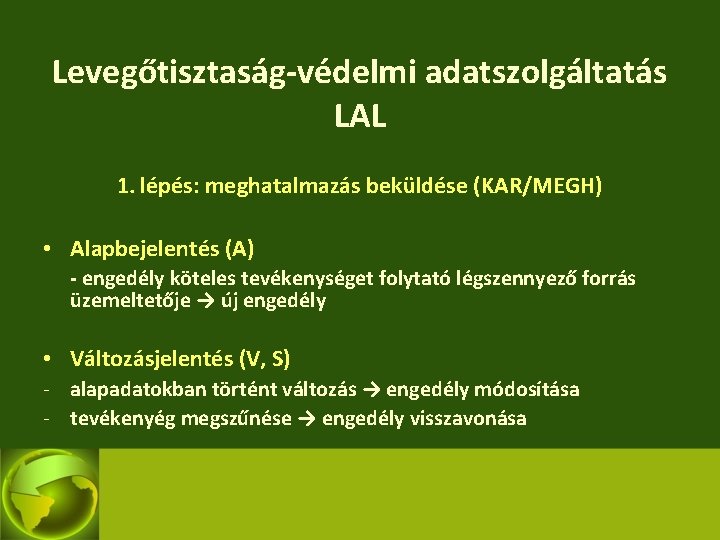 Levegőtisztaság-védelmi adatszolgáltatás LAL

1. lépés: meghatalmazás beküldése (KAR/MEGH)

• Alapbejelentés (A)
- engedély köteles tevékenységet folytató légszennyező forrás üzemeltetője → új engedély

• Változásjelentés (V, S)
- alapadatokban történt változás → engedély módosítása
- tevékenyég megszűnése → engedély visszavonása